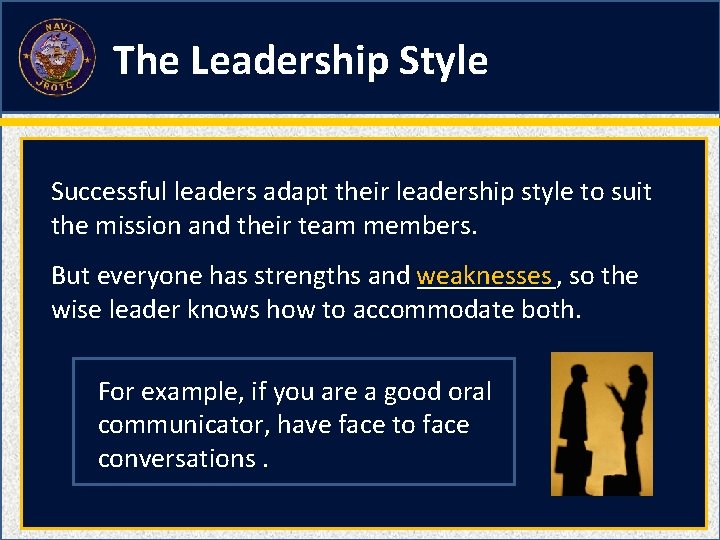 NAVY JROTC

The Leadership Style

Successful leaders adapt their leadership style to suit the mission and their team members.

But everyone has strengths and weaknesses, so the wise leader knows how to accommodate both.

For example, if you are a good oral communicator, have face to face conversations .